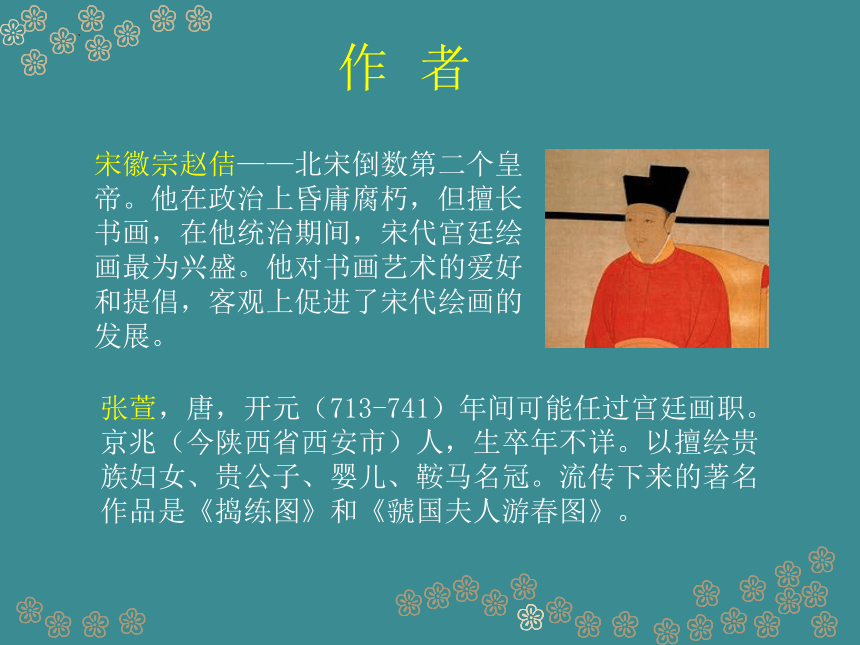 作 者

宋徽宗赵佶——北宋倒数第二个皇帝。他在政治上昏庸腐朽，但擅长书画，在他统治期间，宋代宫廷绘画最为兴盛。他对书画艺术的爱好和提倡，客观上促进了宋代绘画的发展。

张萱，唐，开元（713-741）年间可能任过宫廷画职。京兆（今陕西省西安市）人，生卒年不详。以擅绘贵族妇女、贵公子、婴儿、鞍马名冠。流传下来的著名作品是《捣练图》和《虢国夫人游春图》。